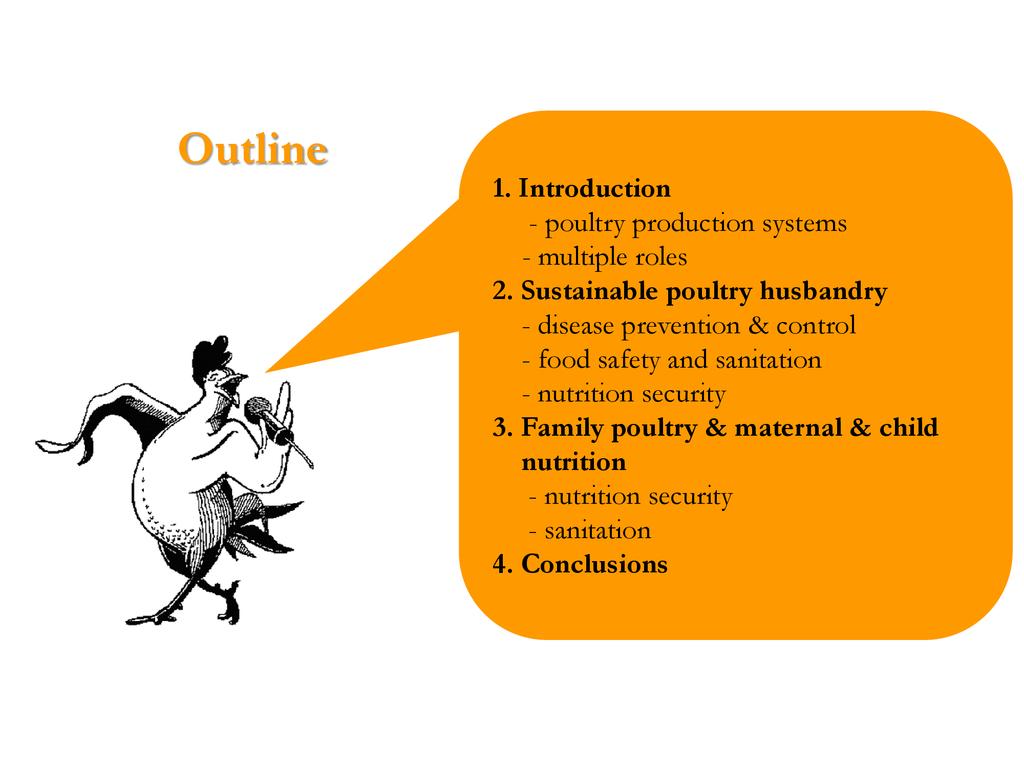 Outline

1. Introduction
- poultry production systems
- multiple roles
2. Sustainable poultry husbandry
- disease prevention & control
- food safety and sanitation
- nutrition security
3. Family poultry & maternal & child nutrition
- nutrition security
- sanitation
4. Conclusions